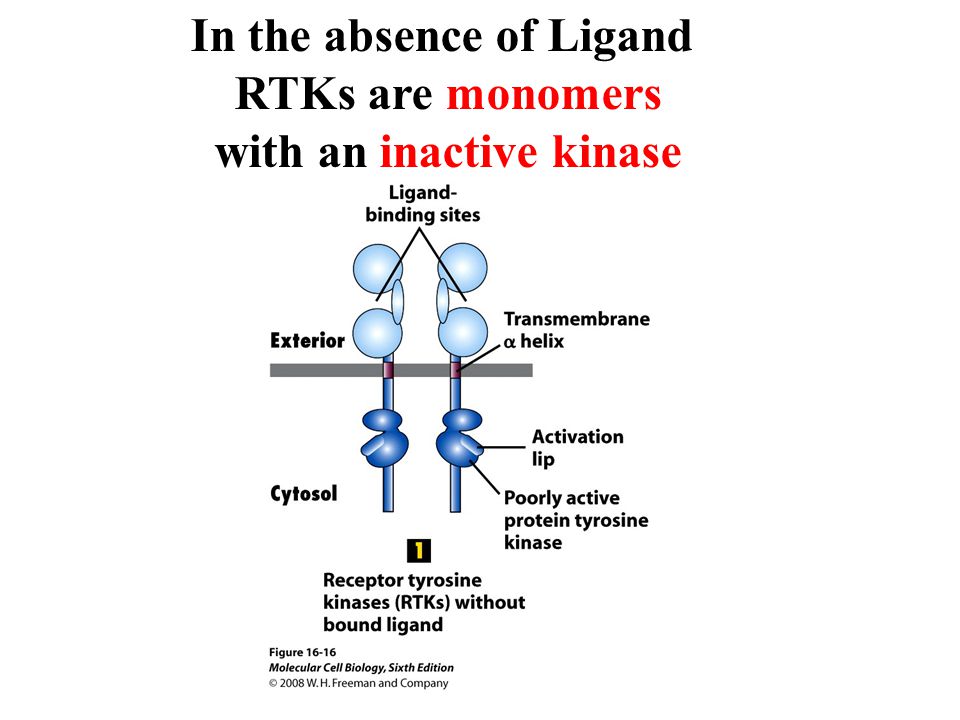 In the absence of Ligand RTKs are monomers with an inactive kinase

Ligand-binding sites

Exterior

Transmembrane $\alpha$ helix

Activation lip

Cytosol

Poorly active protein tyrosine kinase

1

Receptor tyrosine kinases (RTKs) without bound ligand

Figure 16-16
Molecular Cell Biology, Sixth Edition
© 2008 W. H. Freeman and Company